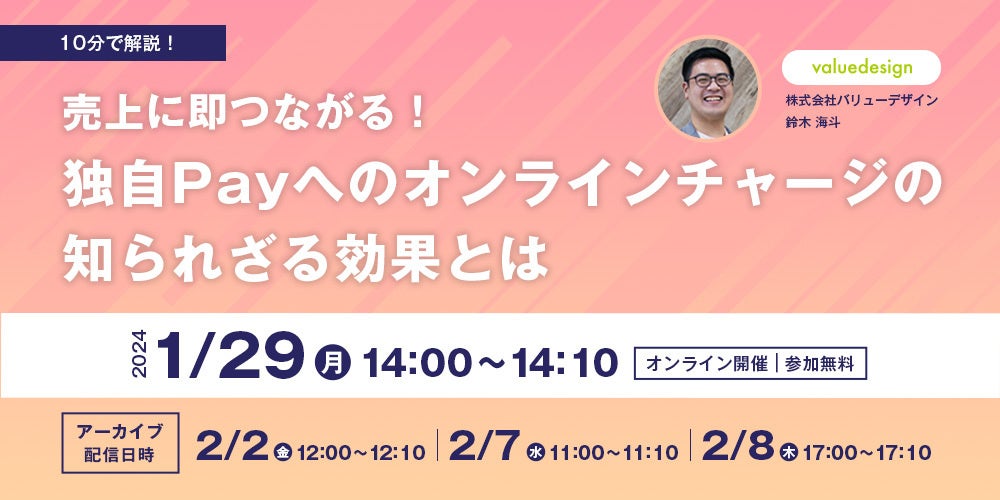 10分で解説！

valuedesign
株式会社バリューデザイン
鈴木 海斗

売上に即つながる！
独自Payへのオンラインチャージの知られざる効果とは

2024 1/29 月 14:00～14:10 オンライン開催｜参加無料

アーカイブ配信日時 2/2 金 12:00～12:10 | 2/7 水 11:00～11:10 | 2/8 木 17:00～17:10